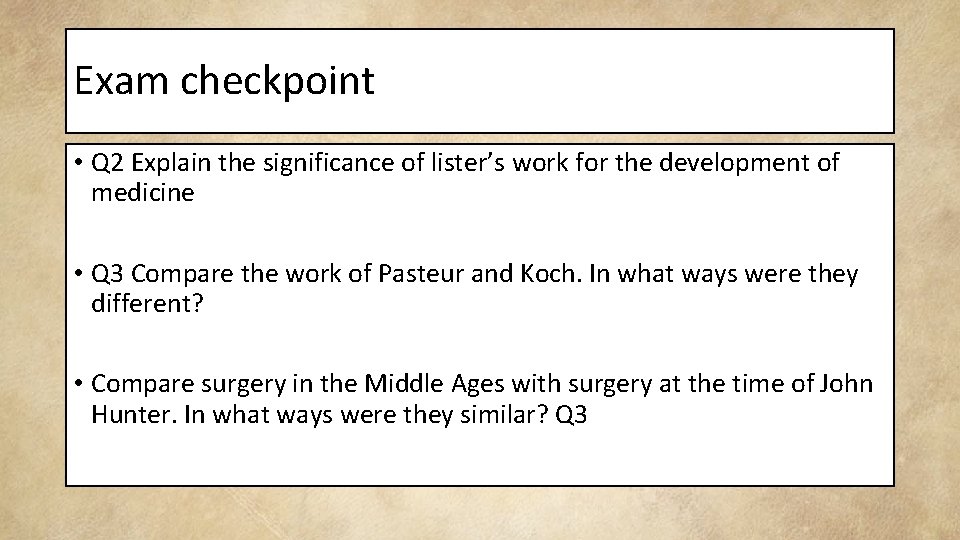 Exam checkpoint

• Q2 Explain the significance of lister’s work for the development of medicine

• Q3 Compare the work of Pasteur and Koch. In what ways were they different?

• Compare surgery in the Middle Ages with surgery at the time of John Hunter. In what ways were they similar? Q3